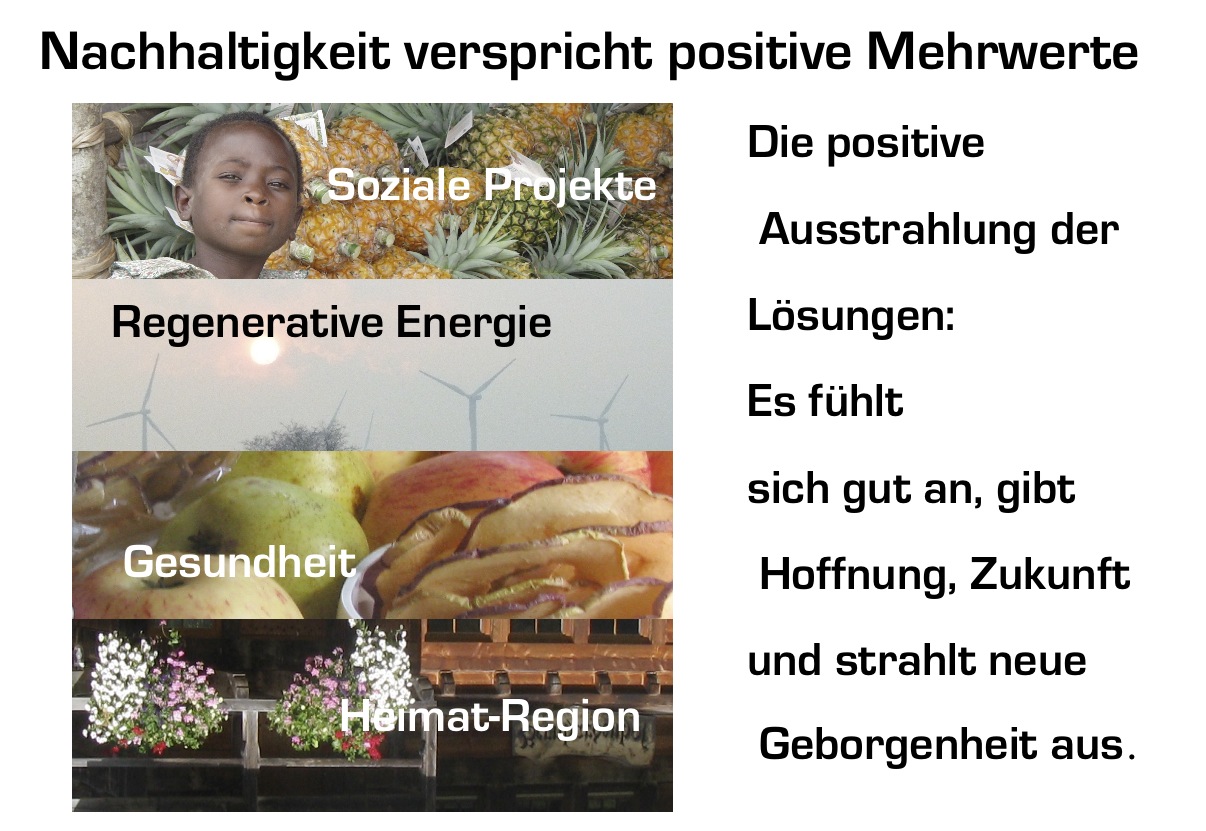 Nachhaltigkeit verspricht positive Mehrwerte

Soziale Projekte

Regenerative Energie

Gesundheit

Heimat-Region

Die positive Ausstrahlung der Lösungen: Es fühlt sich gut an, gibt Hoffnung, Zukunft und strahlt neue Geborgenheit aus.